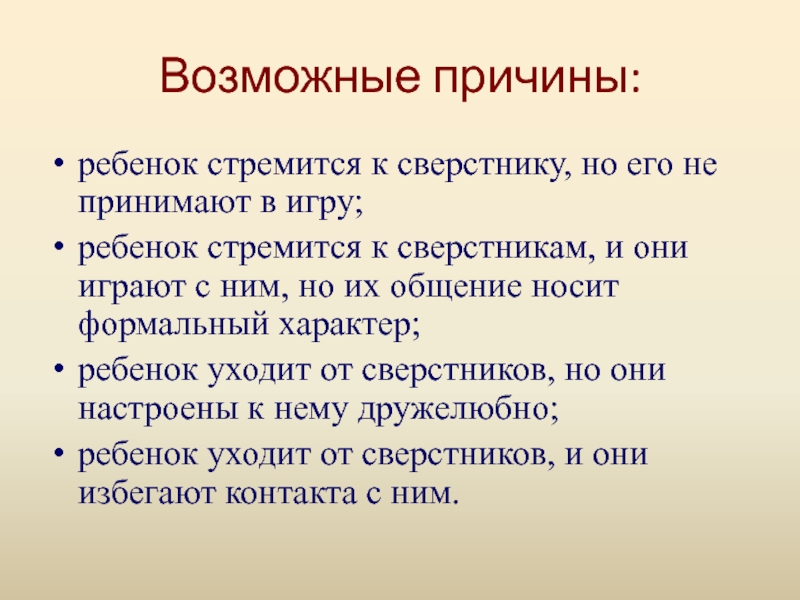 Возможные причины:

• ребенок стремится к сверстнику, но его не принимают в игру;
• ребенок стремится к сверстникам, и они играют с ним, но их общение носит формальный характер;
• ребенок уходит от сверстников, но они настроены к нему дружелюбно;
• ребенок уходит от сверстников, и они избегают контакта с ним.